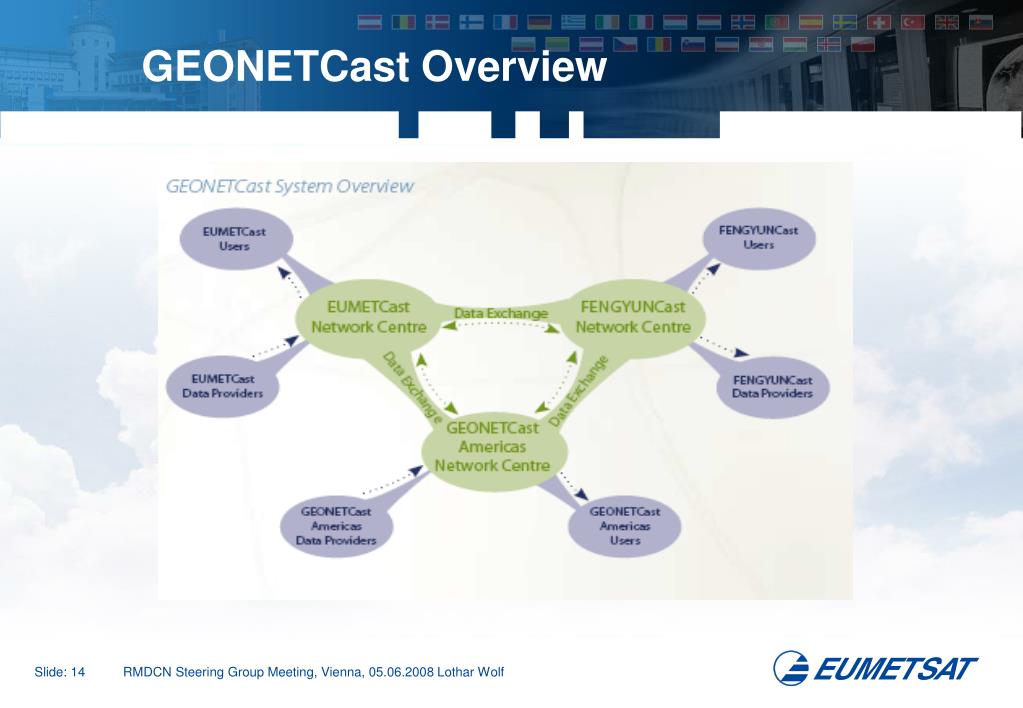 GEONETCast Overview

GEONETCast System Overview

EUMETCast Users

FENGYUNCast Users

EUMETCast Network Centre

Data Exchange

FENGYUNCast Network Centre

EUMETCast Data Providers

FENGYUNCast Data Providers

Data Exchange

Data Exchange

GEONETCast Americas Network Centre

GEONETCast Americas Data Providers

GEONETCast Americas Users

Slide: 14 RMDCN Steering Group Meeting, Vienna, 05.06.2008 Lothar Wolf

EUMETSAT